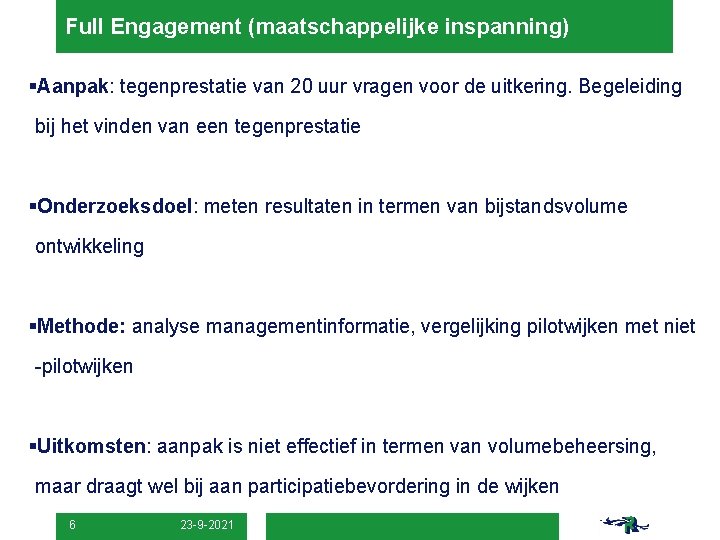 Full Engagement (maatschappelijke inspanning)

▪Aanpak: tegenprestatie van 20 uur vragen voor de uitkering. Begeleiding bij het vinden van een tegenprestatie

▪Onderzoeksdoel: meten resultaten in termen van bijstandsvolume ontwikkeling

▪Methode: analyse managementinformatie, vergelijking pilotwijken met niet -pilotwijken

▪Uitkomsten: aanpak is niet effectief in termen van volumebeheersing, maar draagt wel bij aan participatiebevordering in de wijken

6 23-9-2021